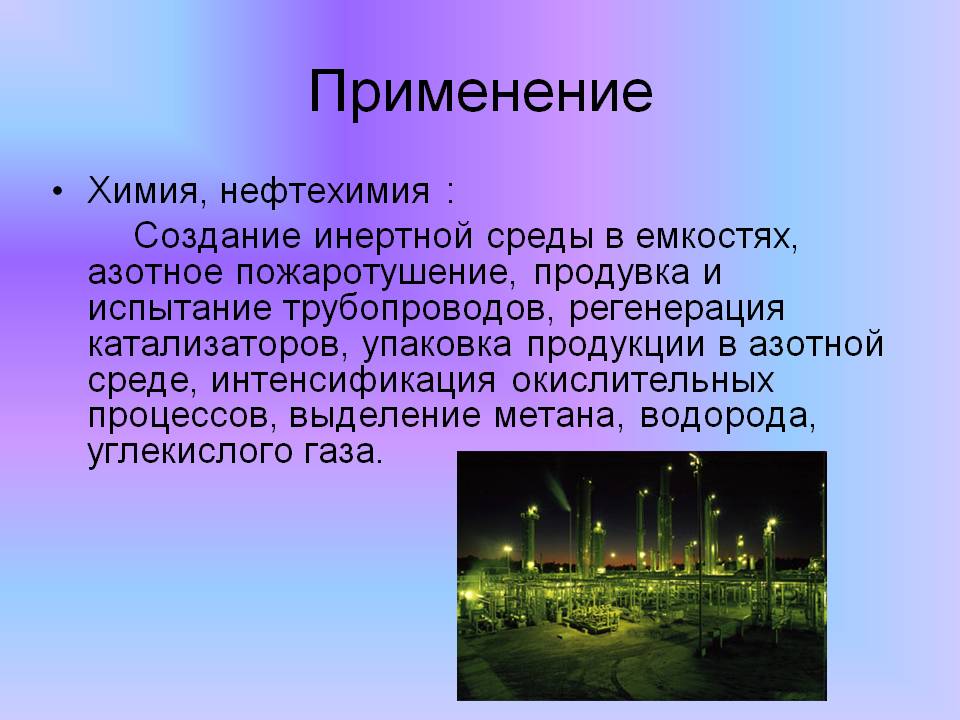 Применение

• Химия, нефтехимия :

Создание инертной среды в емкостях, азотное пожаротушение, продувка и испытание трубопроводов, регенерация катализаторов, упаковка продукции в азотной среде, интенсификация окислительных процессов, выделение метана, водорода, углекислого газа.